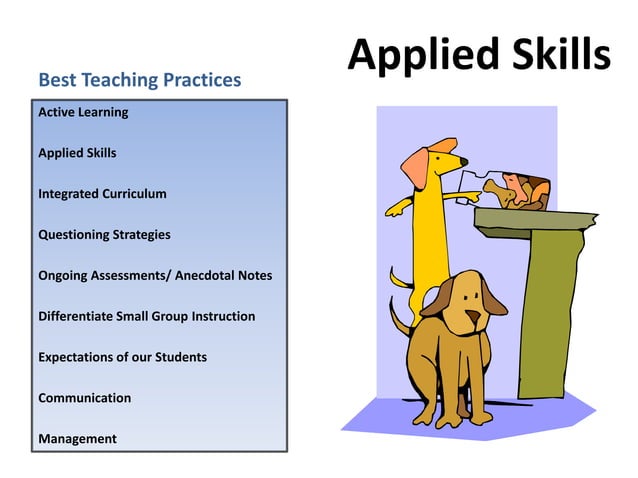 Applied Skills

Best Teaching Practices

Active Learning

Applied Skills

Integrated Curriculum

Questioning Strategies

Ongoing Assessments/ Anecdotal Notes

Differentiate Small Group Instruction

Expectations of our Students

Communication

Management